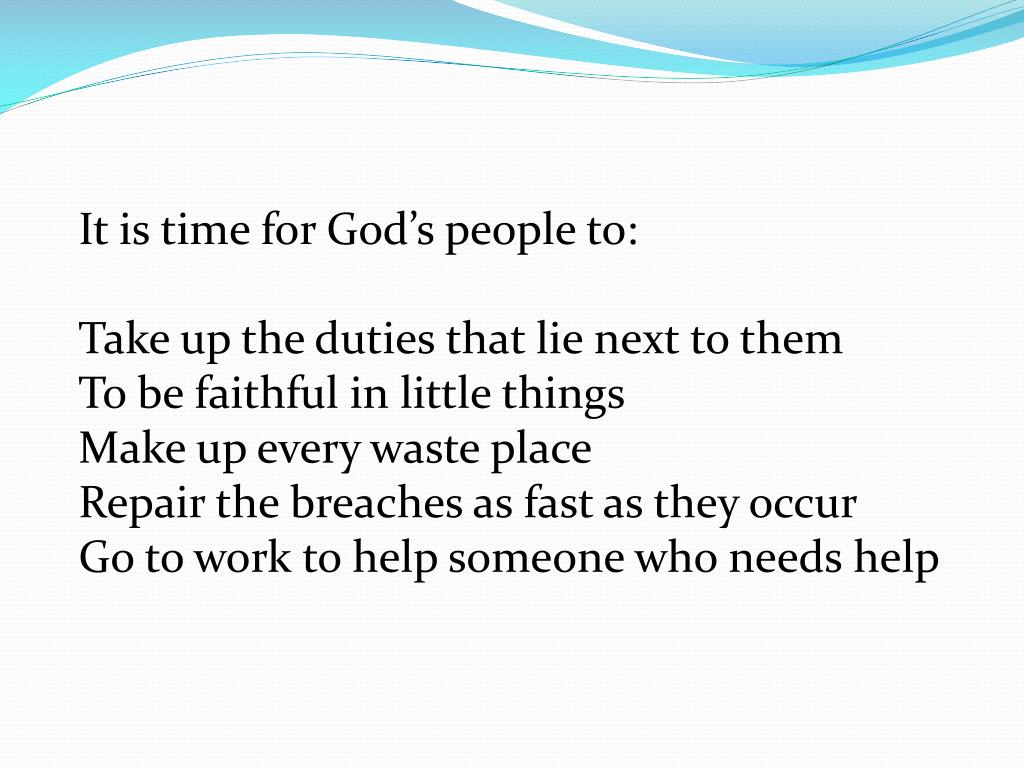 It is time for God’s people to:

Take up the duties that lie next to them
To be faithful in little things
Make up every waste place
Repair the breaches as fast as they occur
Go to work to help someone who needs help